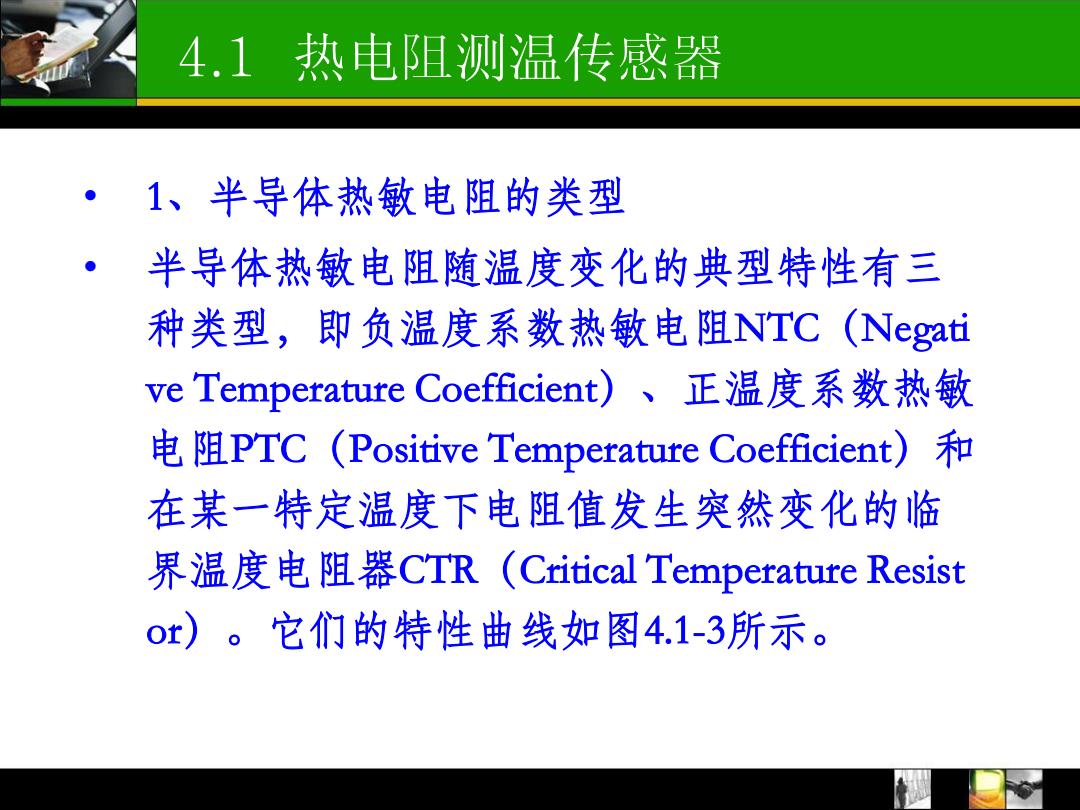 4.1 热电阻测温传感器

• 1、半导体热敏电阻的类型

• 半导体热敏电阻随温度变化的典型特性有三种类型，即负温度系数热敏电阻NTC（Negative Temperature Coefficient）、正温度系数热敏电阻PTC（Positive Temperature Coefficient）和在某一特定温度下电阻值发生突然变化的临界温度电阻器CTR（Critical Temperature Resistor）。它们的特性曲线如图4.1-3所示。